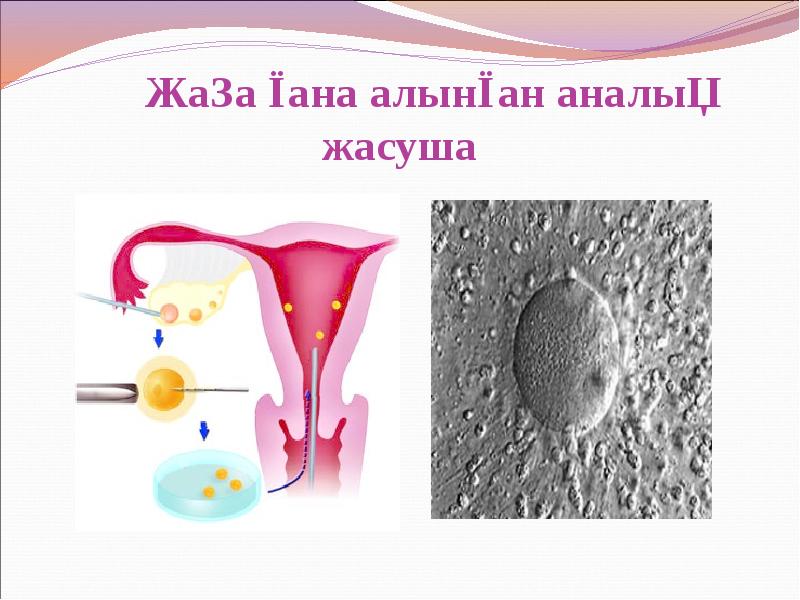 ЖаЗа Їана алынЇан аналыЦ жасуша